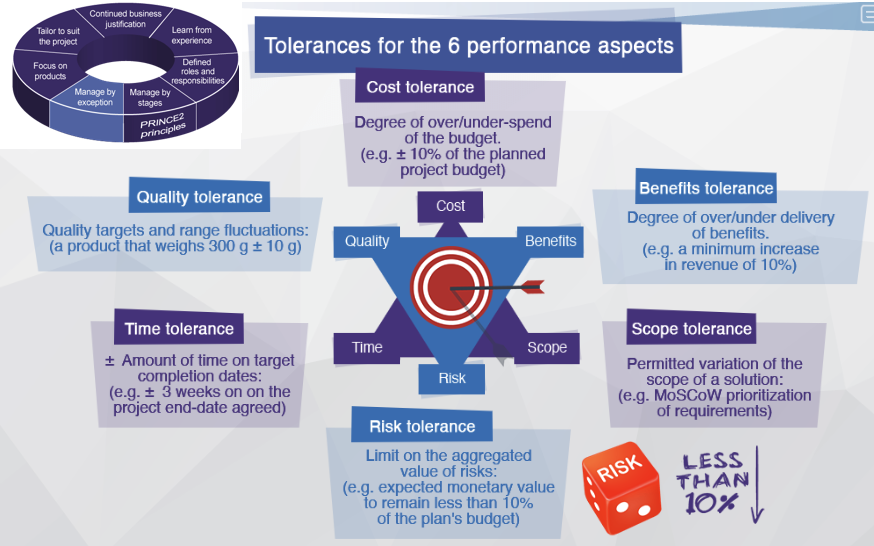 Continued business justification
Learn from experience
Defined roles and responsibilities
Manage by stages
Manage by exception
Focus on products
Tailor to suit the project
PRINCE2 principles

Tolerances for the 6 performance aspects

Cost tolerance

Degree of over/under-spend of the budget. (e.g. ± 10% of the planned project budget)

Quality tolerance

Quality targets and range fluctuations: (a product that weighs 300 g ± 10 g)

Benefits tolerance

Degree of over/under delivery of benefits. (e.g. a minimum increase in revenue of 10%)

Cost
Quality
Benefits
Time
Scope
Risk

Time tolerance

± Amount of time on target completion dates: (e.g. ± 3 weeks on on the project end-date agreed)

Scope tolerance

Permitted variation of the scope of a solution: (e.g. MoSCoW prioritization of requirements)

Risk tolerance

Limit on the aggregated value of risks: (e.g. expected monetary value to remain less than 10% of the plan's budget)

RISK

LESS THAN 10%